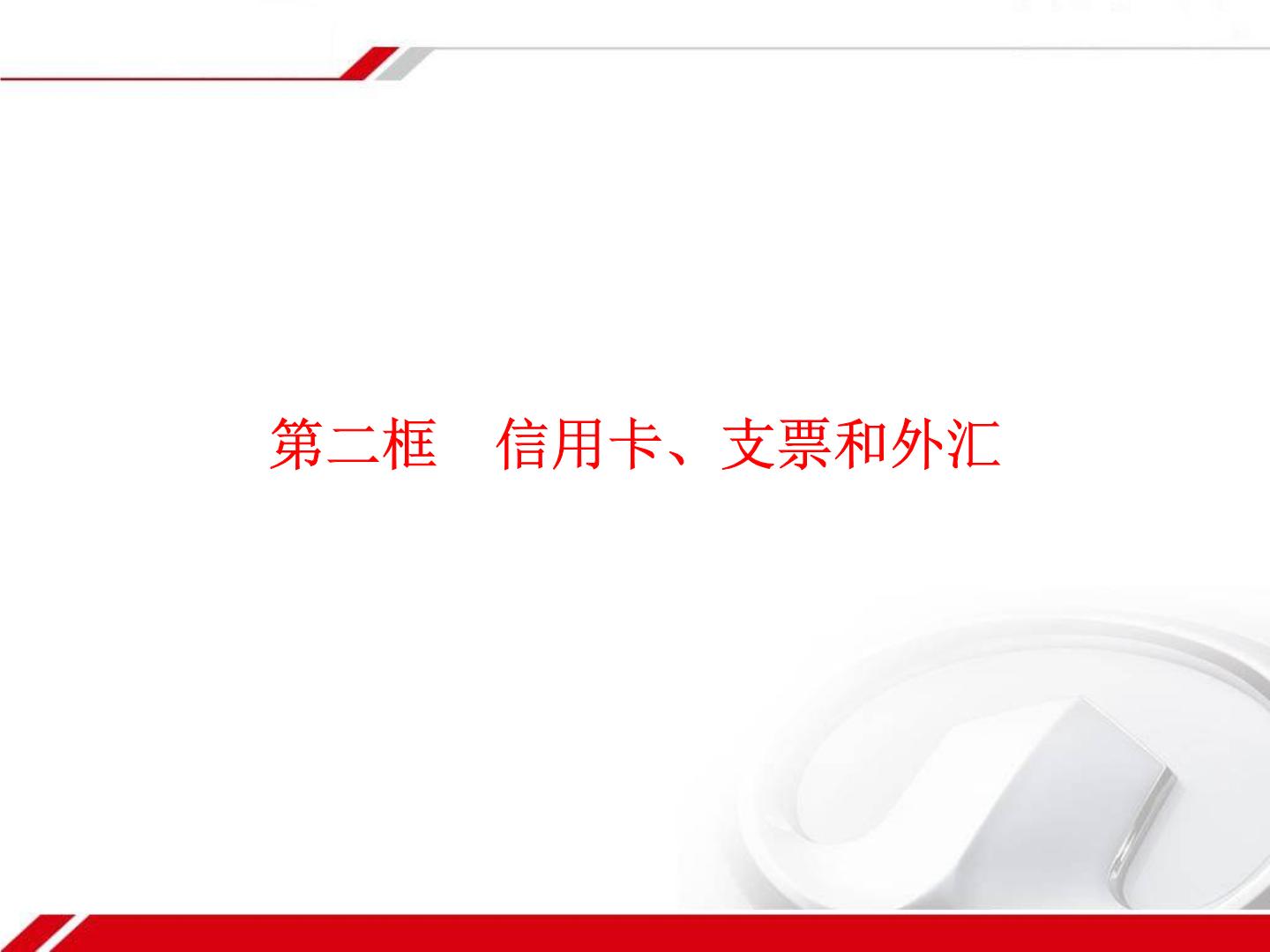 第二框　信用卡、支票和外汇